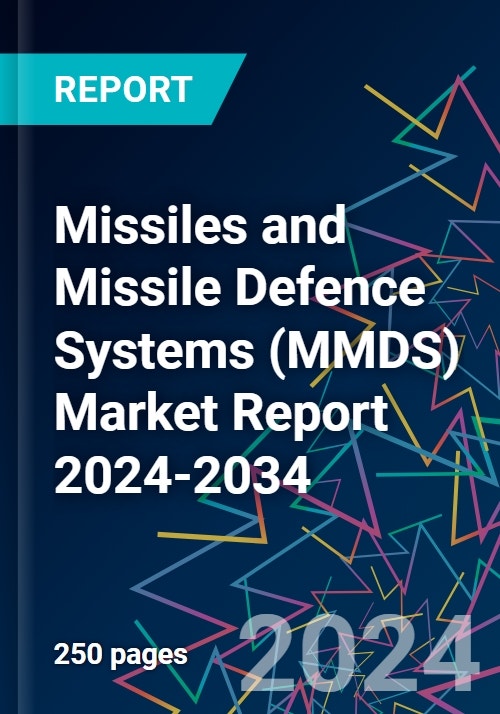 REPORT

Missiles and Missile Defence Systems (MMDS) Market Report 2024-2034

250 pages

2024